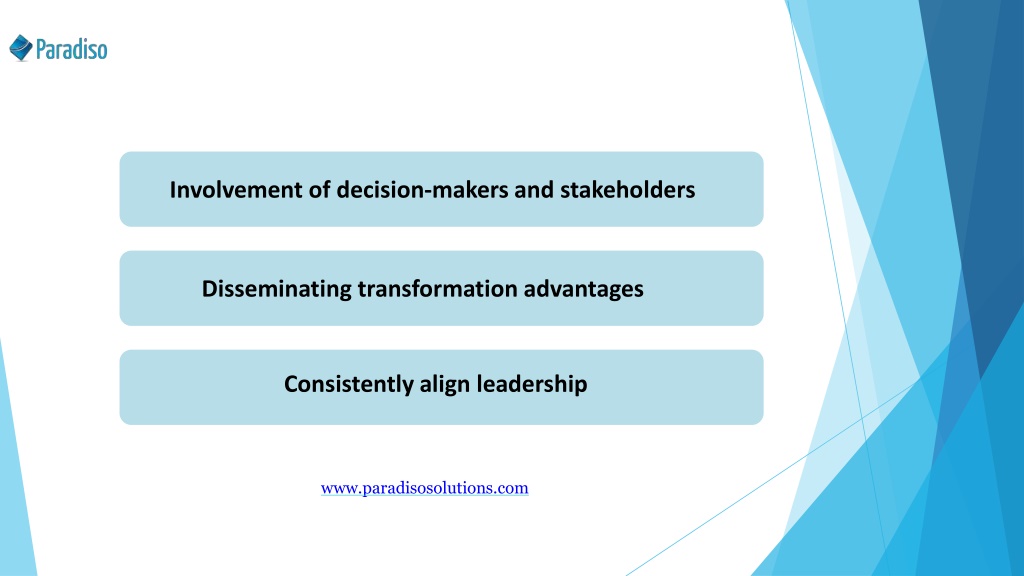 Paradiso

Involvement of decision-makers and stakeholders

Disseminating transformation advantages

Consistently align leadership

www.paradisosolutions.com